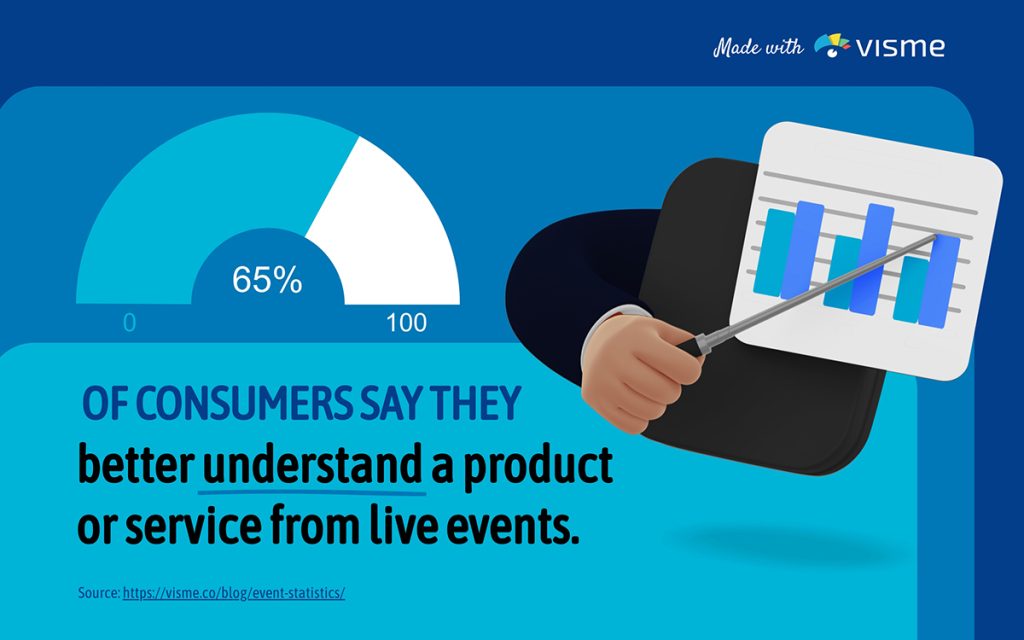 Made with visme

65%

0

100

OF CONSUMERS SAY THEY better understand a product or service from live events.

Source: https://visme.co/blog/event-statistics/